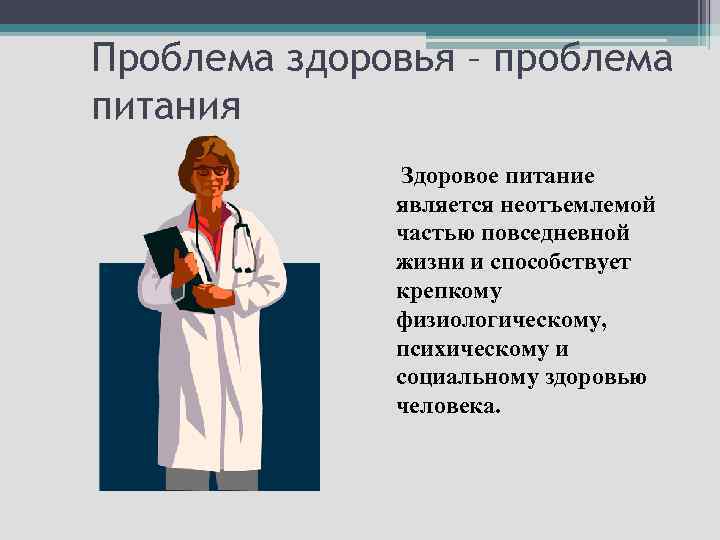 Проблема здоровья – проблема питания

Здоровое питание является неотъемлемой частью повседневной жизни и способствует крепкому физиологическому, психическому и социальному здоровью человека.